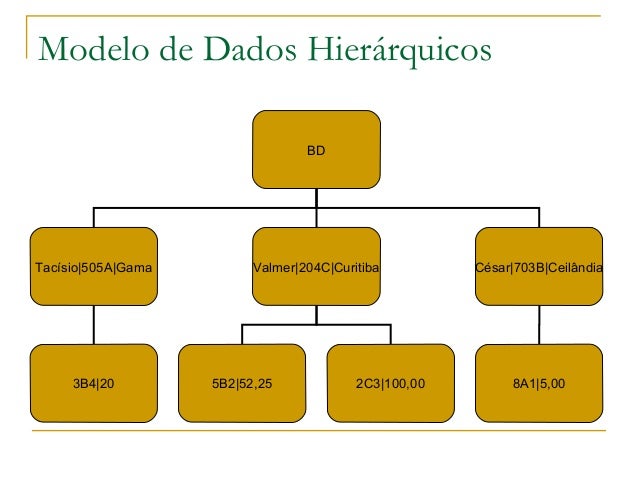 Modelo de Dados Hierárquicos

BD

Tacísio|505A|Gama

Valmer|204C|Curitiba

César|703B|Ceilândia

3B4|20

5B2|52,25

2C3|100,00

8A1|5,00